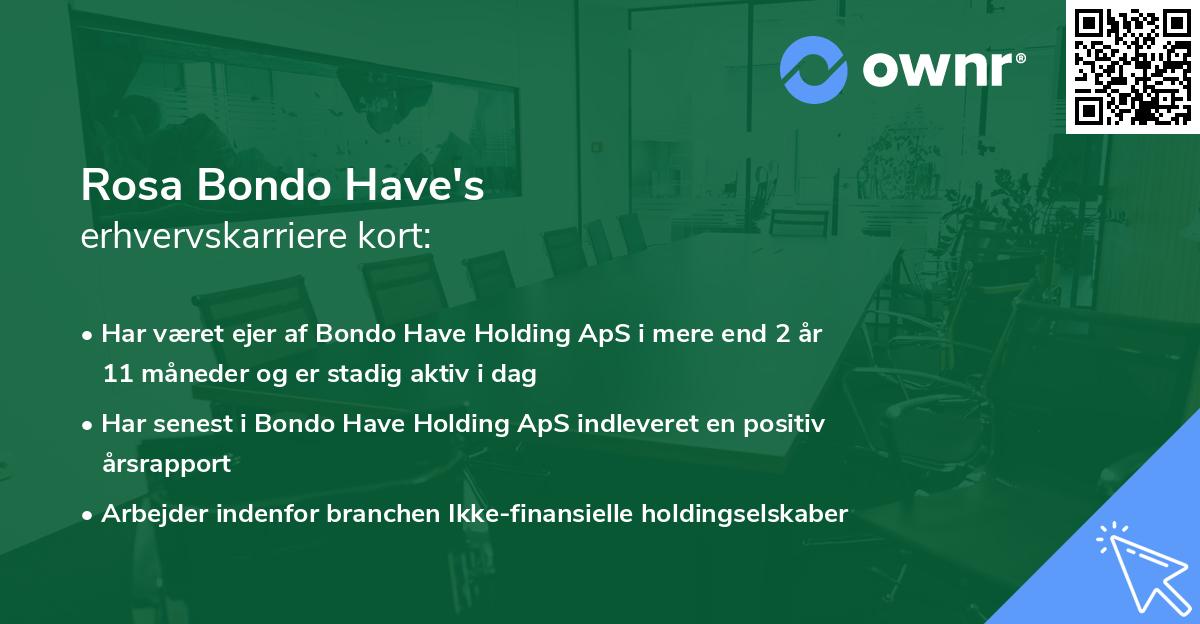 ownr®

Rosa Bondo Have's
erhvervskarriere kort:

• Har været ejer af Bondo Have Holding ApS i mere end 2 år 11 måneder og er stadig aktiv i dag

• Har senest i Bondo Have Holding ApS indleveret en positiv årsrapport

• Arbejder indenfor branchen Ikke-finansielle holdingselskaber